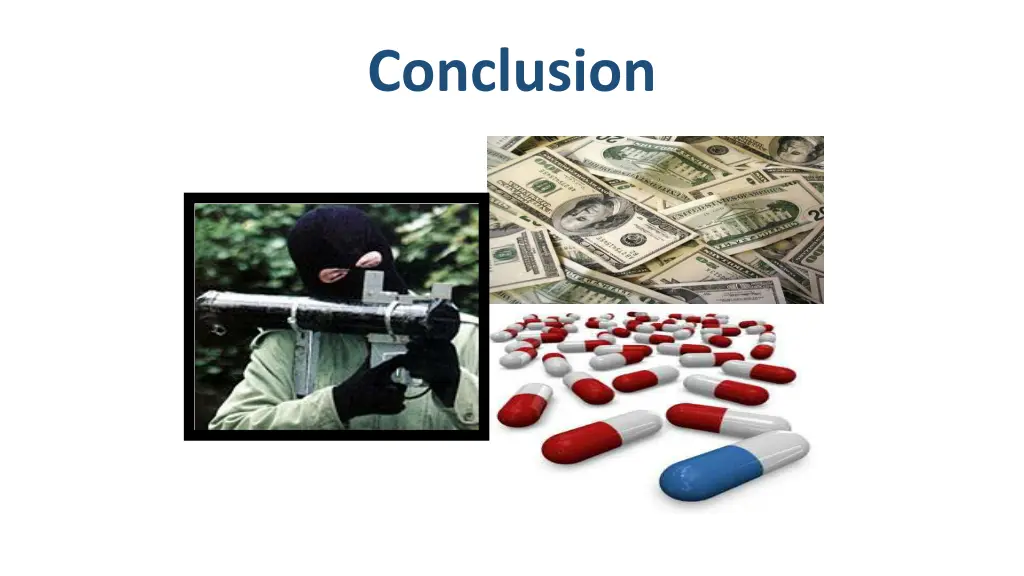 Conclusion